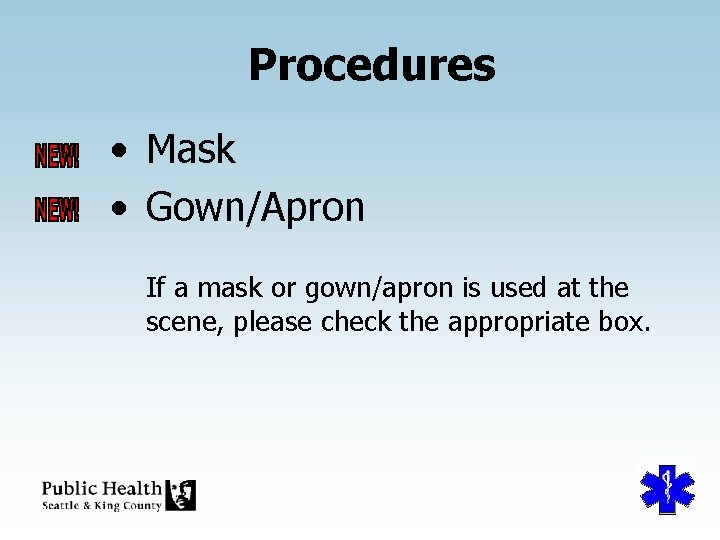 Procedures

NEW! • Mask

NEW! • Gown/Apron

If a mask or gown/apron is used at the scene, please check the appropriate box.

Public Health
Seattle & King County